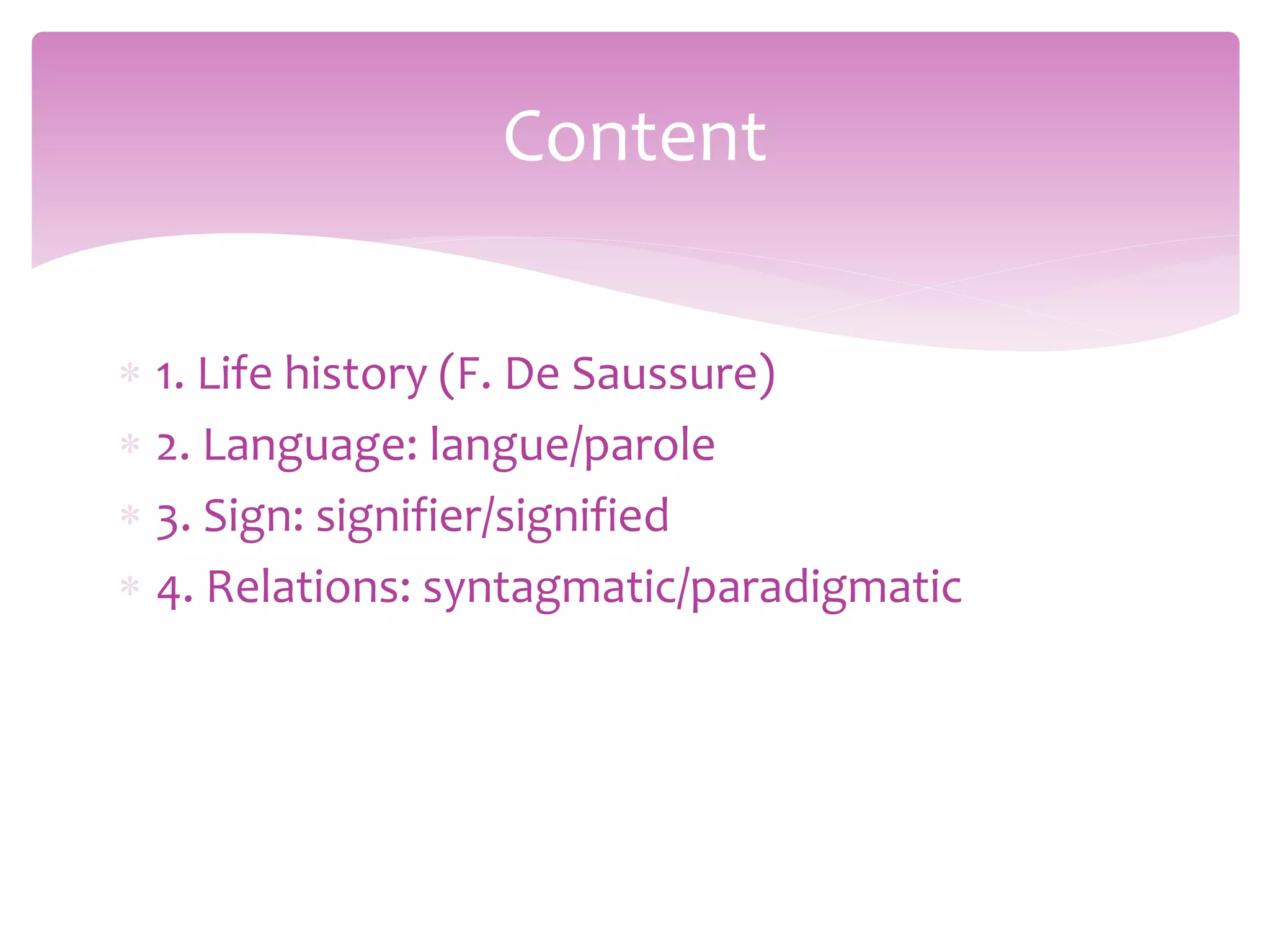 Content

* 1. Life history (F. De Saussure)
* 2. Language: langue/parole
* 3. Sign: signifier/signified
* 4. Relations: syntagmatic/paradigmatic